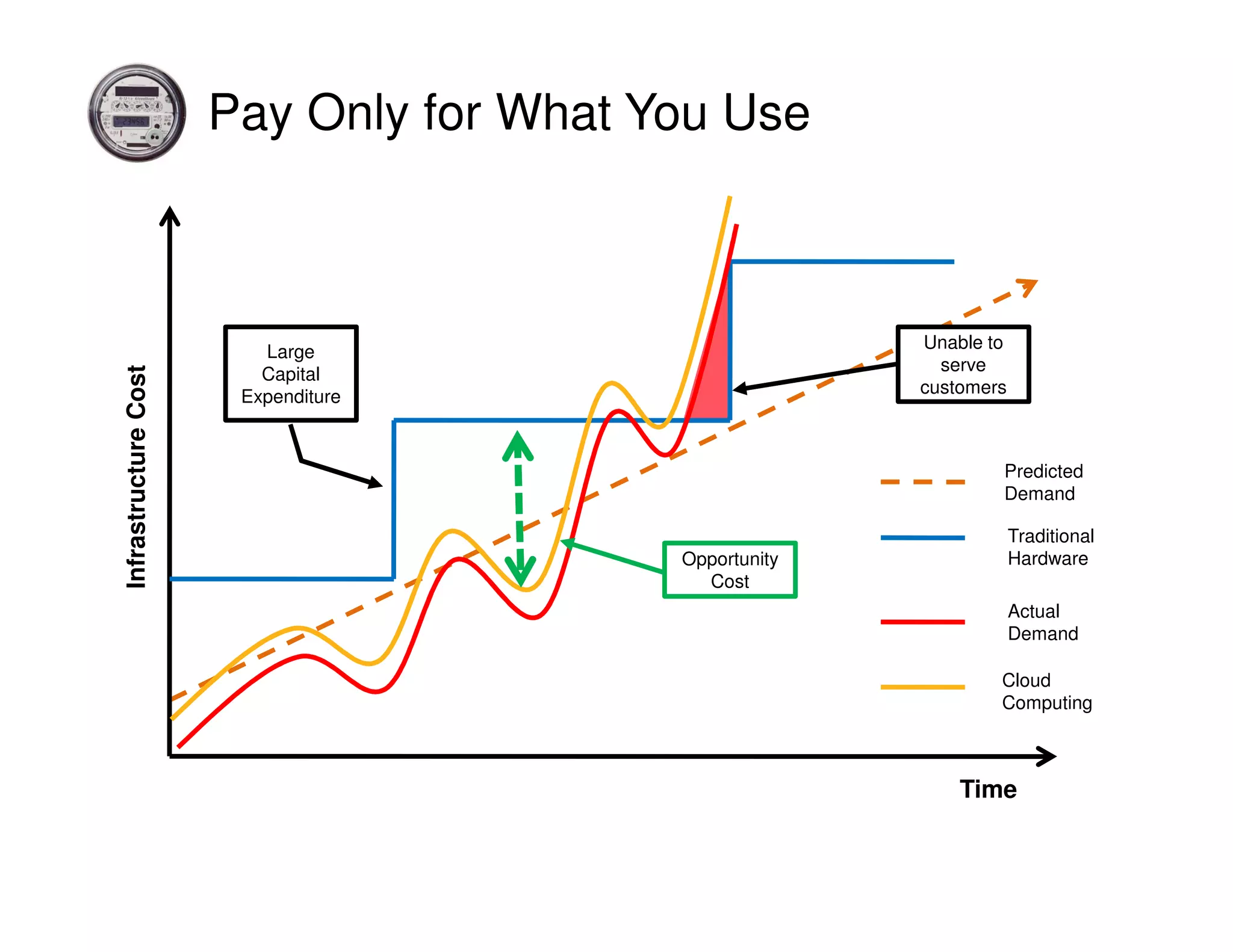 Pay Only for What You Use

Infrastructure Cost

Large Capital Expenditure

Unable to serve customers

Opportunity Cost

Predicted Demand

Traditional Hardware

Actual Demand

Cloud Computing

Time